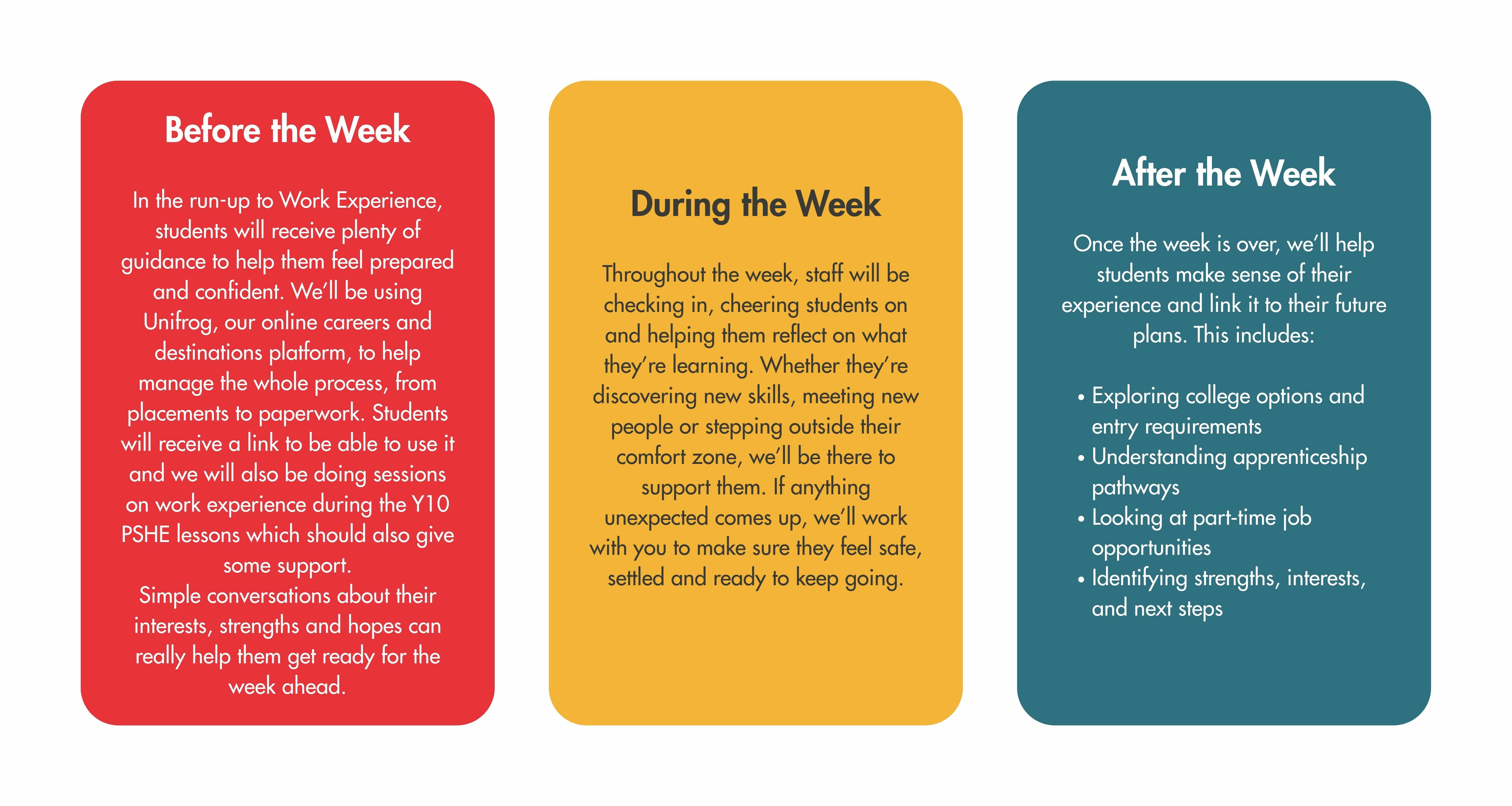 Before the Week

In the run-up to Work Experience, students will receive plenty of guidance to help them feel prepared and confident. We'll be using Unifrog, our online careers and destinations platform, to help manage the whole process, from placements to paperwork. Students will receive a link to be able to use it and we will also be doing sessions on work experience during the Y10 PSHE lessons which should also give some support.
Simple conversations about their interests, strengths and hopes can really help them get ready for the week ahead.

During the Week

Throughout the week, staff will be checking in, cheering students on and helping them reflect on what they're learning. Whether they're discovering new skills, meeting new people or stepping outside their comfort zone, we'll be there to support them. If anything unexpected comes up, we'll work with you to make sure they feel safe, settled and ready to keep going.

After the Week

Once the week is over, we'll help students make sense of their experience and link it to their future plans. This includes:

• Exploring college options and entry requirements
• Understanding apprenticeship pathways
• Looking at part-time job opportunities
• Identifying strengths, interests, and next steps